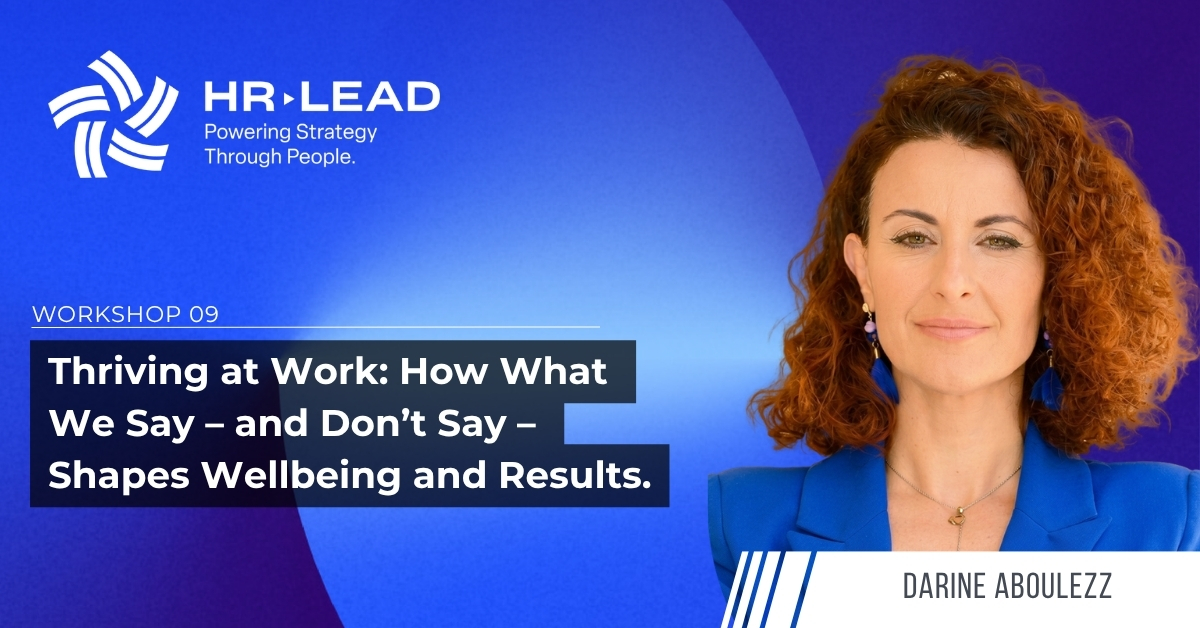 HR▸LEAD
Powering Strategy
Through People.

WORKSHOP 09

Thriving at Work: How What We Say – and Don't Say – Shapes Wellbeing and Results.

DARINE ABOULEZZ